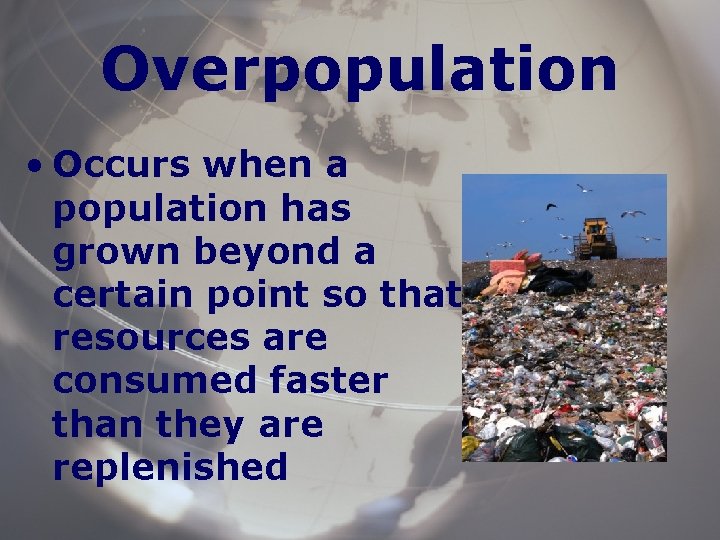 Overpopulation

• Occurs when a population has grown beyond a certain point so that resources are consumed faster than they are replenished